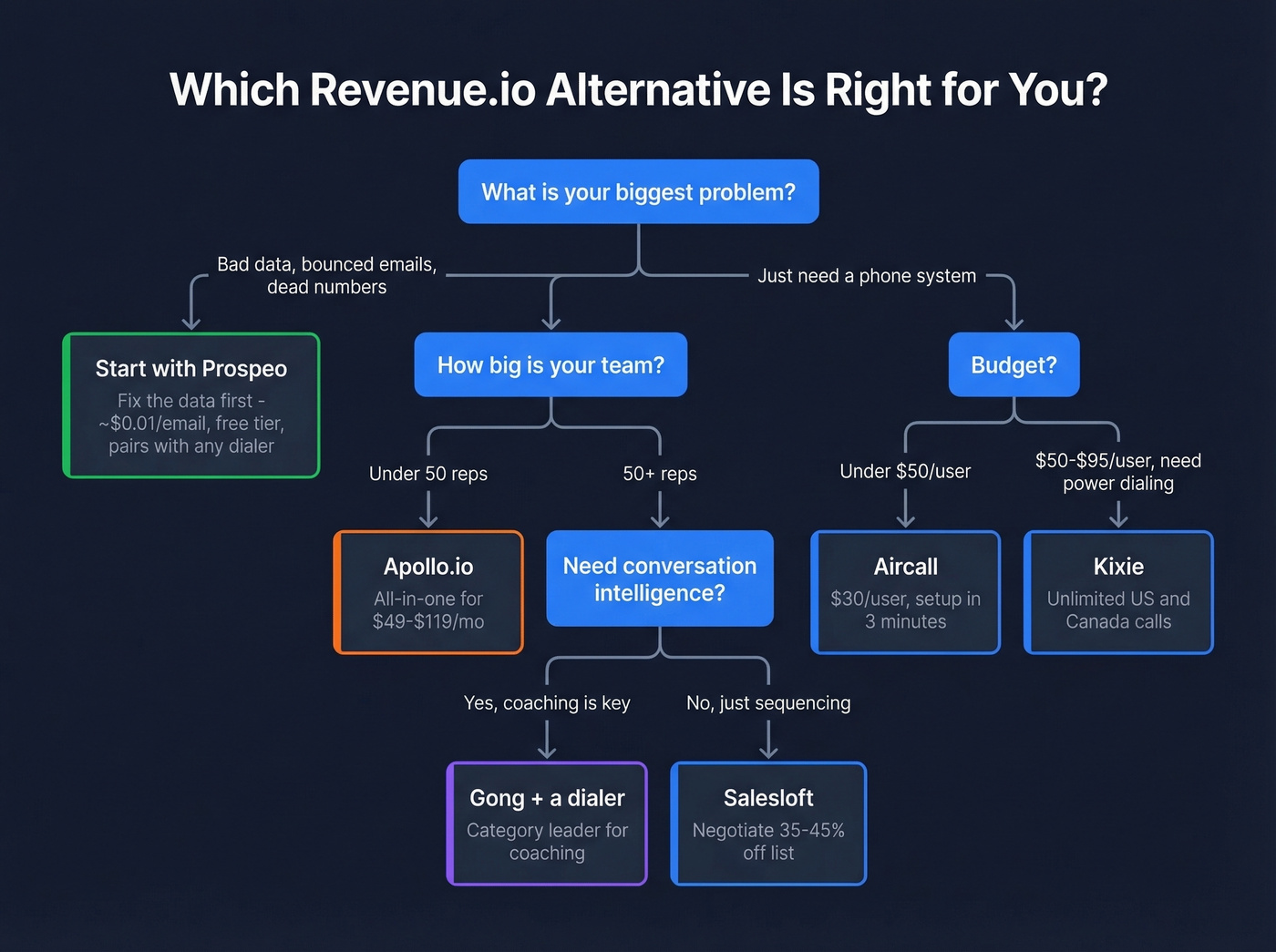 Which Revenue.io Alternative Is Right for You?

What is your biggest problem?

Bad data, bounced emails, dead numbers

Just need a phone system

Start with Prospeo
Fix the data first - ~$0.01/email, free tier, pairs with any dialer

How big is your team?

Budget?

Under 50 reps

50+ reps

Under $50/user

$50-$95/user, need power dialing

Apollo.io
All-in-one for $49-$119/mo

Need conversation intelligence?

Aircall
$30/user, setup in 3 minutes

Kixie
Unlimited US and Canada calls

Yes, coaching is key

No, just sequencing

Gong + a dialer
Category leader for coaching

Salesloft
Negotiate 35-45% off list